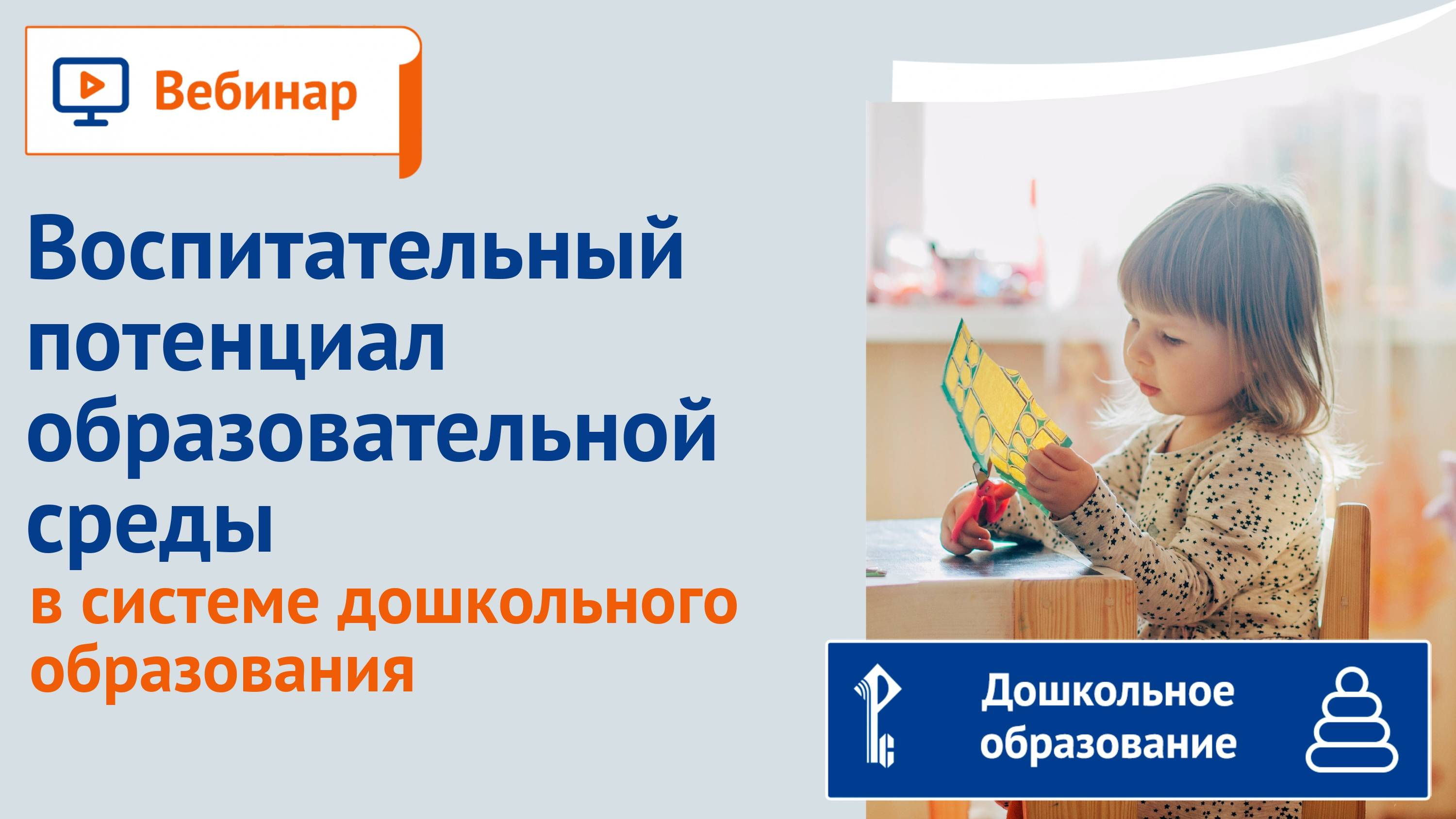 Вебинар

Воспитательный потенциал образовательной среды

в системе дошкольного образования

Дошкольное образование